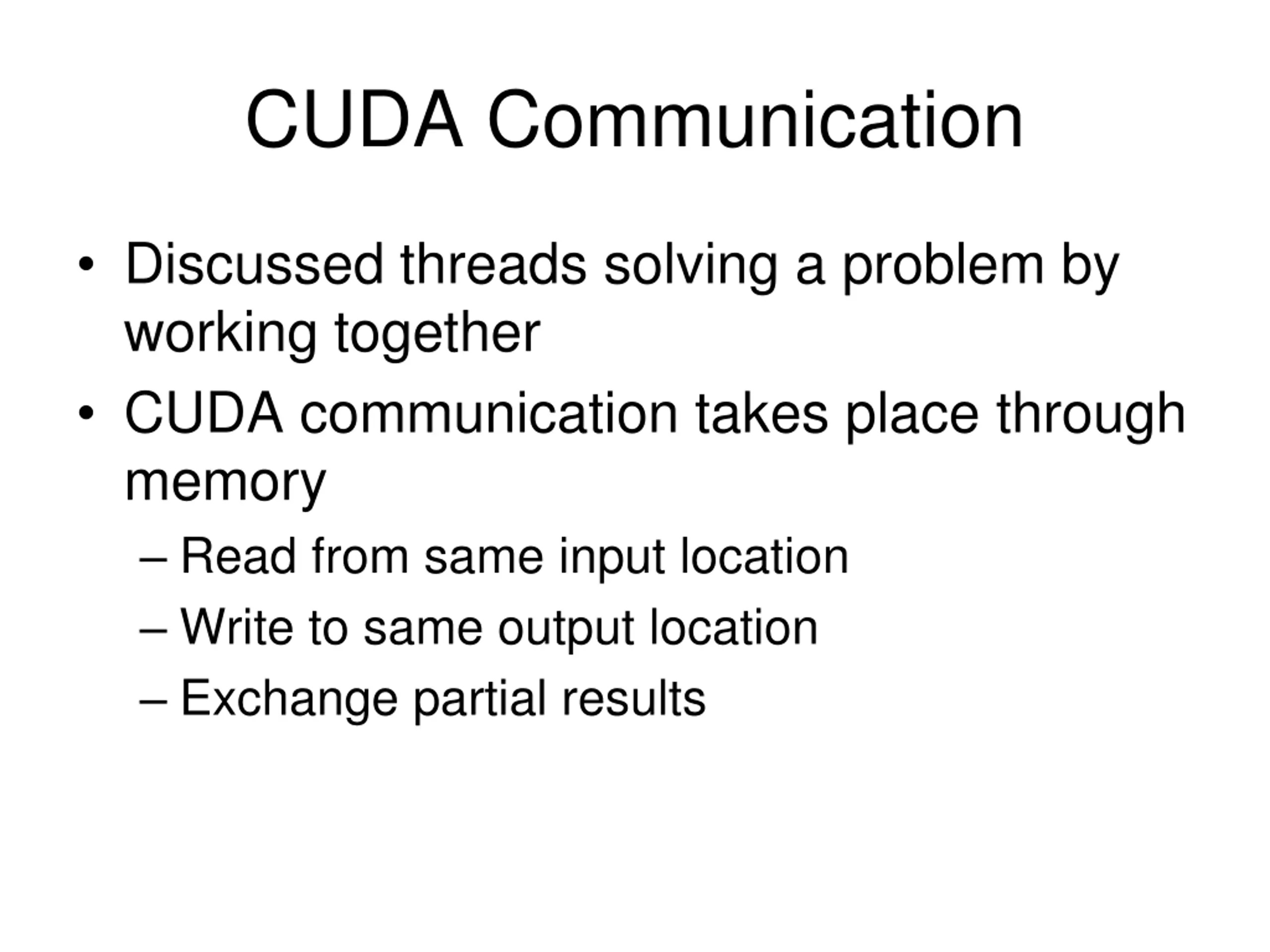 CUDA Communication

• Discussed threads solving a problem by working together
• CUDA communication takes place through memory
– Read from same input location
– Write to same output location
– Exchange partial results